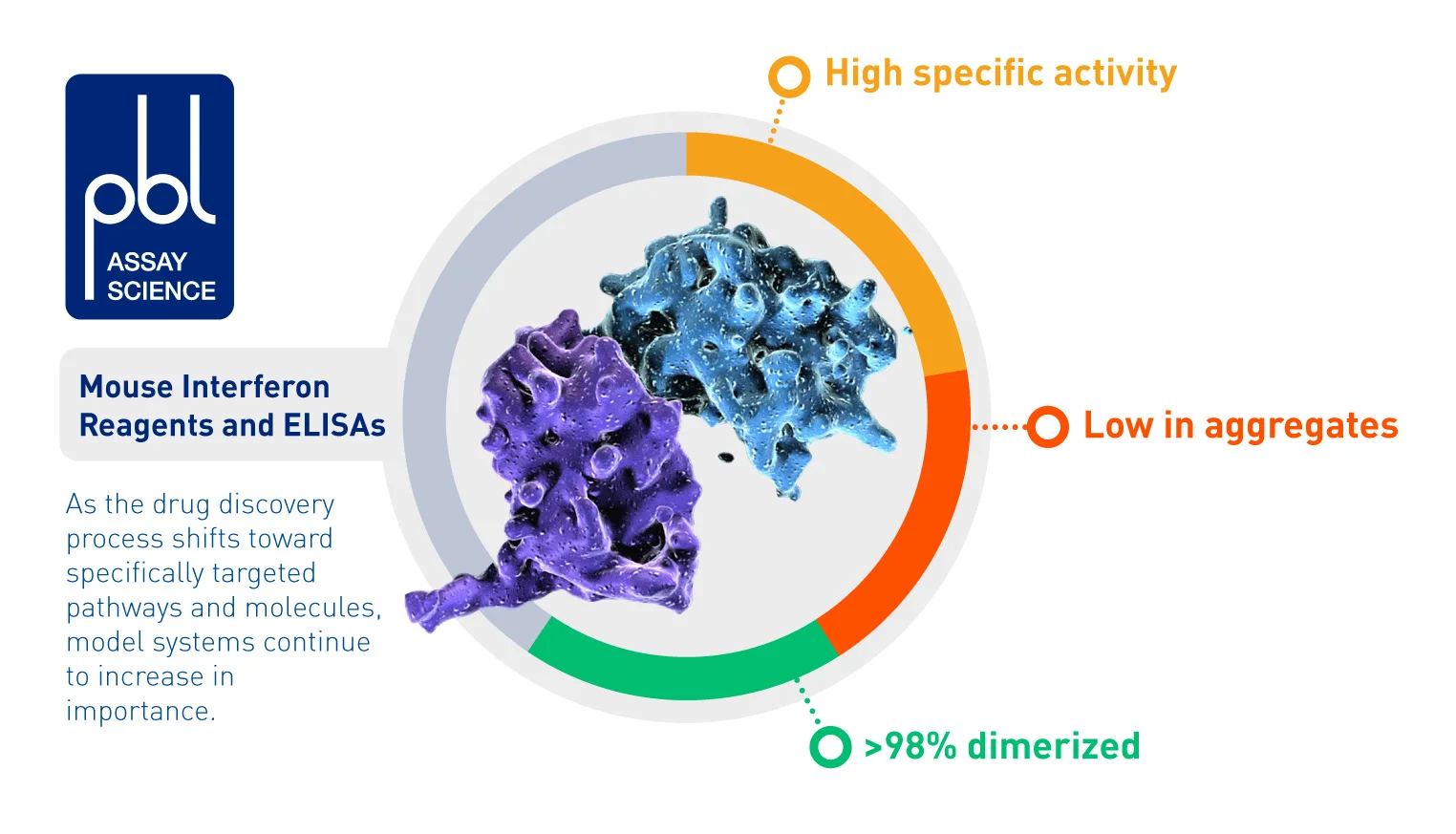 pbl
ASSAY SCIENCE

Mouse Interferon Reagents and ELISAs

As the drug discovery process shifts toward specifically targeted pathways and molecules, model systems continue to increase in importance.

High specific activity

Low in aggregates

>98% dimerized